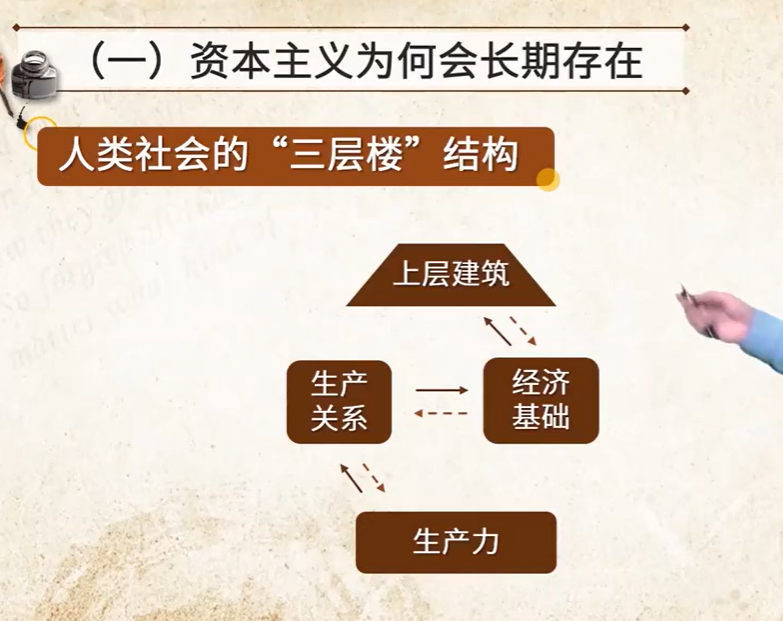 （一）资本主义为何会长期存在

人类社会的“三层楼”结构

上层建筑

生产关系

经济基础

生产力